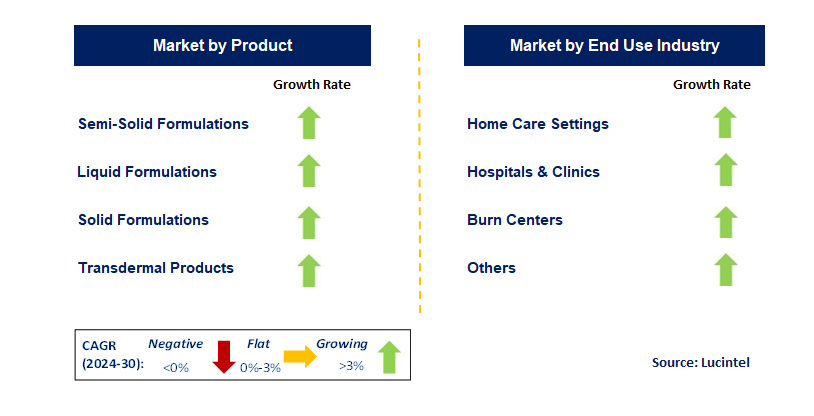 Market by Product

Growth Rate

Semi-Solid Formulations

Liquid Formulations

Solid Formulations

Transdermal Products

Market by End Use Industry

Growth Rate

Home Care Settings

Hospitals & Clinics

Burn Centers

Others

CAGR (2024-30): Negative <0% Flat 0%-3% Growing >3%

Source: Lucintel